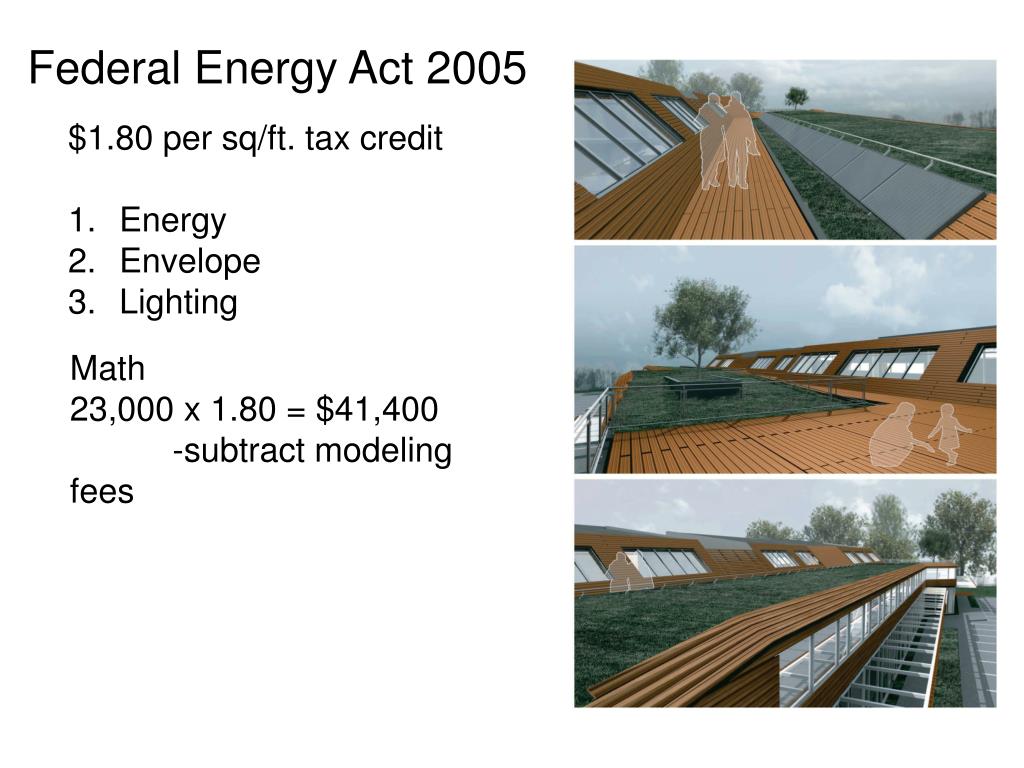 Federal Energy Act 2005

\$1.80 per sq/ft. tax credit

1. Energy
2. Envelope
3. Lighting

Math
23,000 x 1.80 = \$41,400
-subtract modeling fees